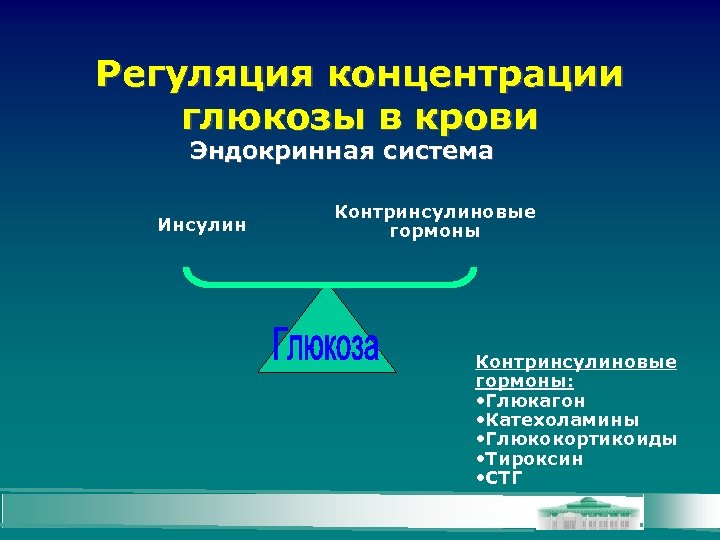 Регуляция концентрации глюкозы в крови

Эндокринная система

Инсулин

Контринсулиновые гормоны

Глюкоза

Контринсулиновые гормоны:
•Глюкагон
•Катехоламины
•Глюкокортикоиды
•Тироксин
•СТГ